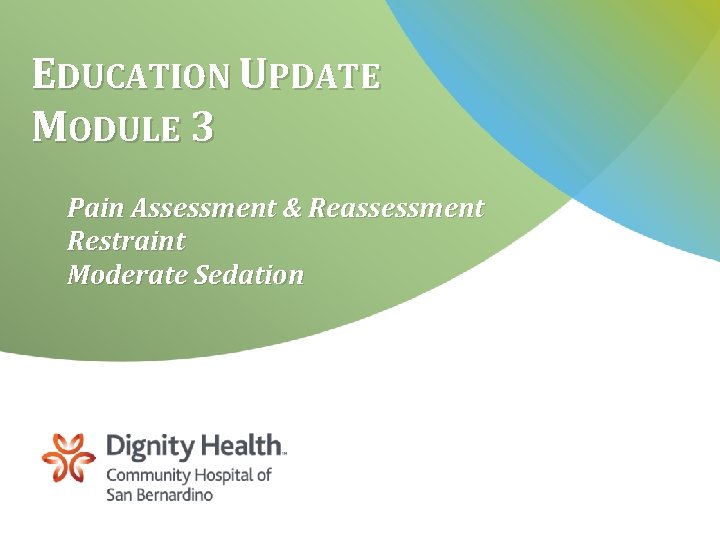 EDUCATION UPDATE
MODULE 3

Pain Assessment & Reassessment
Restraint
Moderate Sedation

Dignity Health.
Community Hospital of
San Bernardino